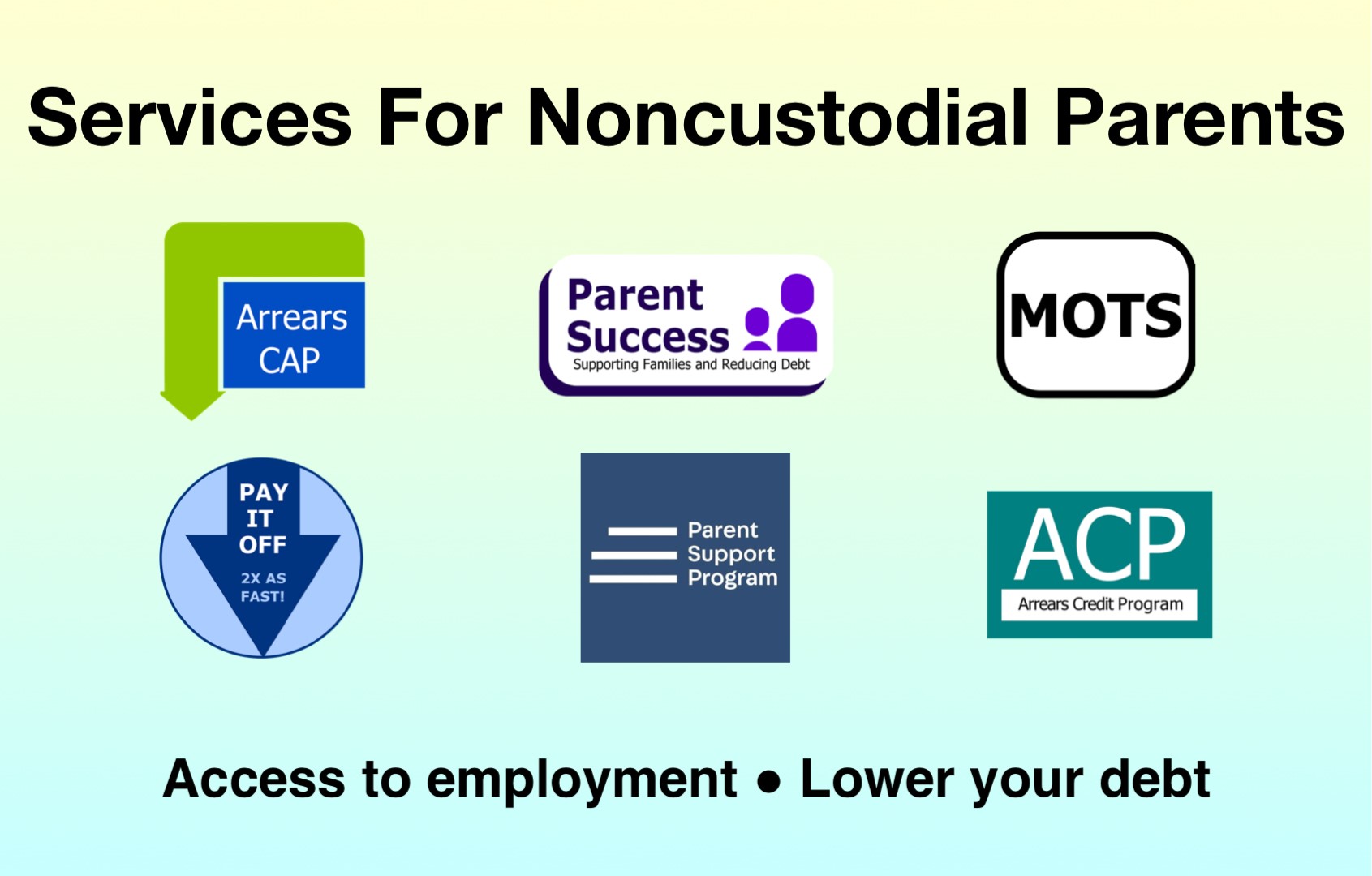 Services For Noncustodial Parents

Arrears
CAP

Parent
Success
Supporting Families and Reducing Debt

MOTS

PAY
IT
OFF
2X AS
FAST!

Parent
Support
Program

ACP
Arrears Credit Program

Access to employment • Lower your debt